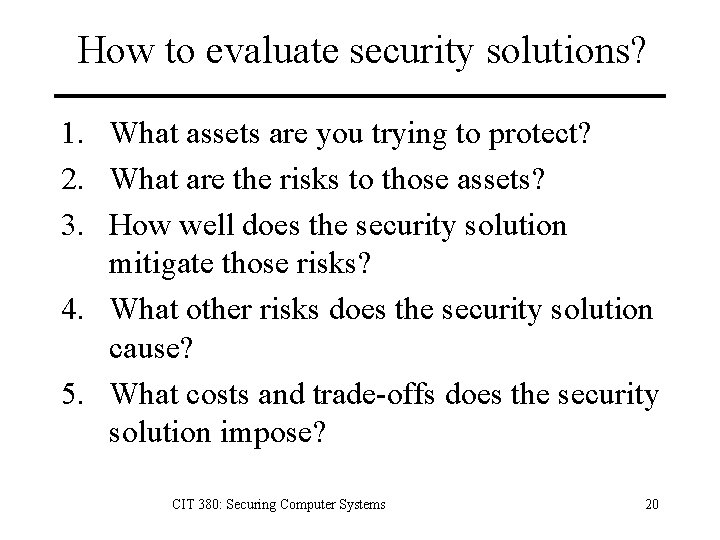 How to evaluate security solutions?

1. What assets are you trying to protect?
2. What are the risks to those assets?
3. How well does the security solution mitigate those risks?
4. What other risks does the security solution cause?
5. What costs and trade-offs does the security solution impose?

CIT 380: Securing Computer Systems

20